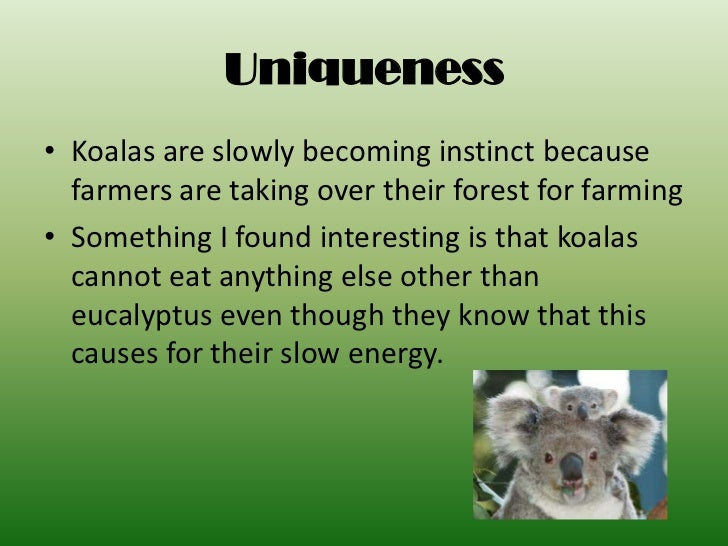 Uniqueness

• Koalas are slowly becoming instinct because farmers are taking over their forest for farming

• Something I found interesting is that koalas cannot eat anything else other than eucalyptus even though they know that this causes for their slow energy.